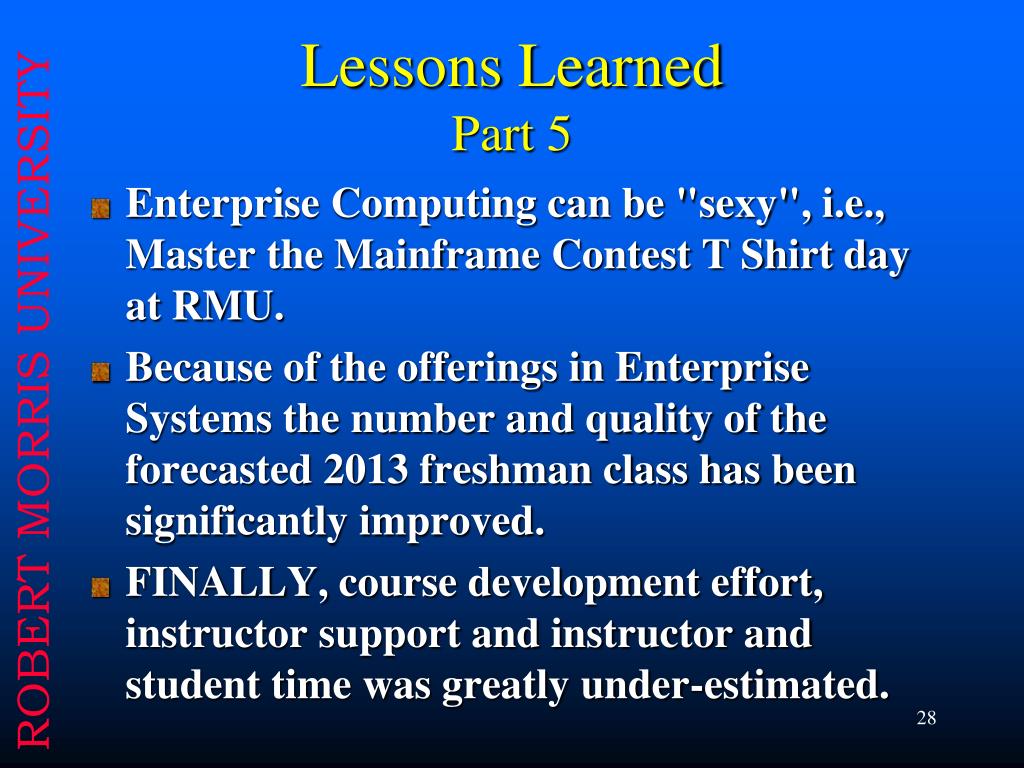 ROBERT MORRIS UNIVERSITY

Lessons Learned
Part 5

Enterprise Computing can be "sexy", i.e., Master the Mainframe Contest T Shirt day at RMU.

Because of the offerings in Enterprise Systems the number and quality of the forecasted 2013 freshman class has been significantly improved.

FINALLY, course development effort, instructor support and instructor and student time was greatly under-estimated.

28